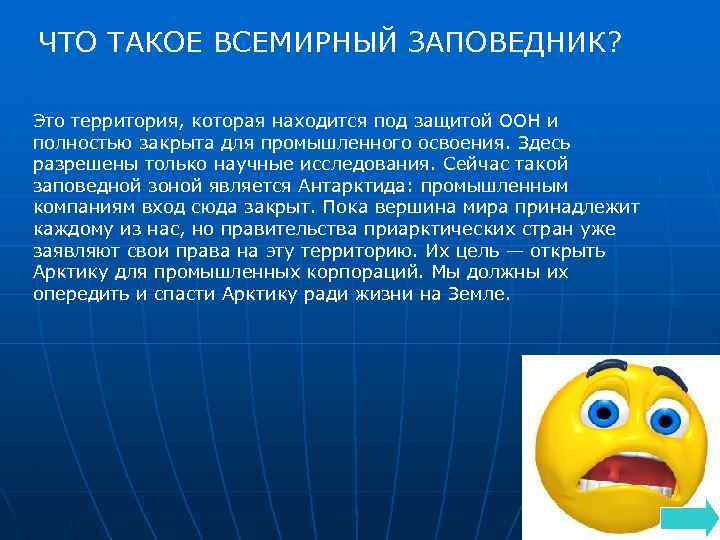 ЧТО ТАКОЕ ВСЕМИРНЫЙ ЗАПОВЕДНИК?

Это территория, которая находится под защитой ООН и полностью закрыта для промышленного освоения. Здесь разрешены только научные исследования. Сейчас такой заповедной зоной является Антарктида: промышленным компаниям вход сюда закрыт. Пока вершина мира принадлежит каждому из нас, но правительства приарктических стран уже заявляют свои права на эту территорию. Их цель — открыть Арктику для промышленных корпораций. Мы должны их опередить и спасти Арктику ради жизни на Земле.